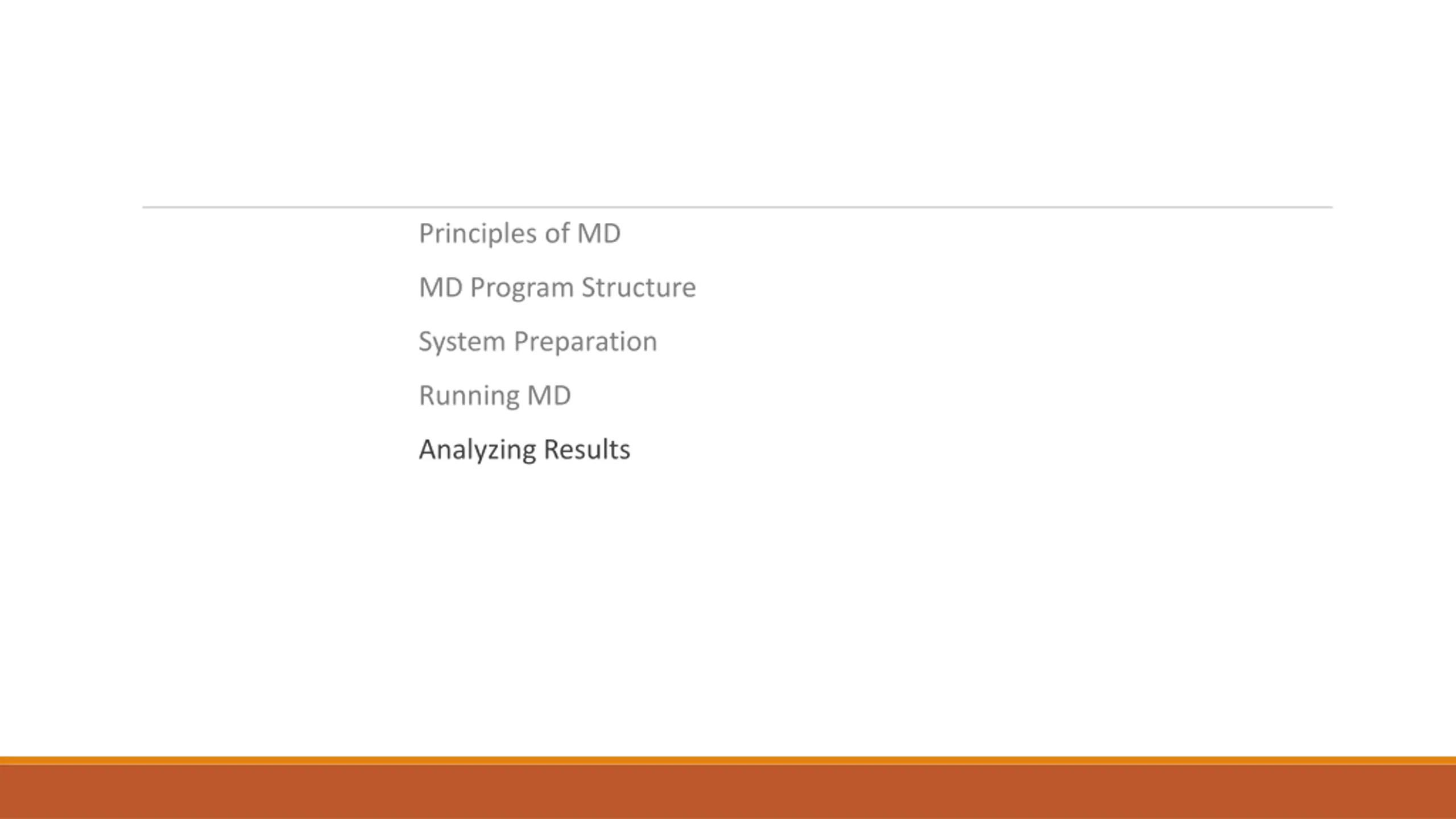 Principles of MD

MD Program Structure

System Preparation

Running MD

Analyzing Results